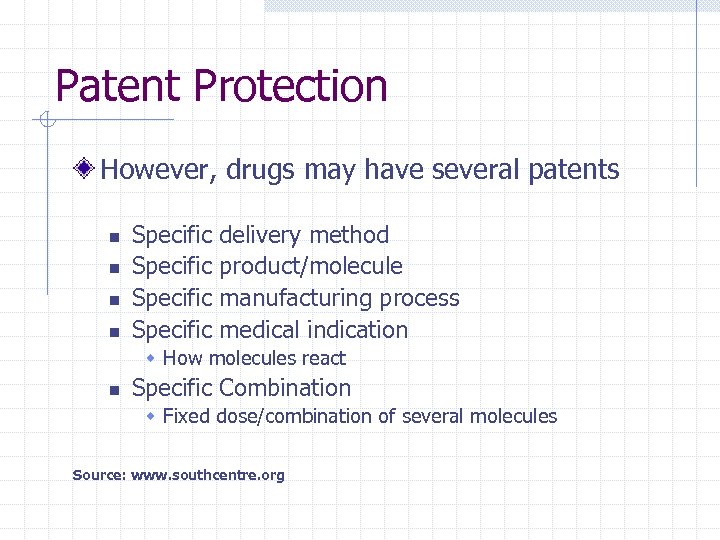 Patent Protection

However, drugs may have several patents

- Specific delivery method
- Specific product/molecule
- Specific manufacturing process
- Specific medical indication
  - How molecules react
- Specific Combination
  - Fixed dose/combination of several molecules

Source: www.southcentre.org